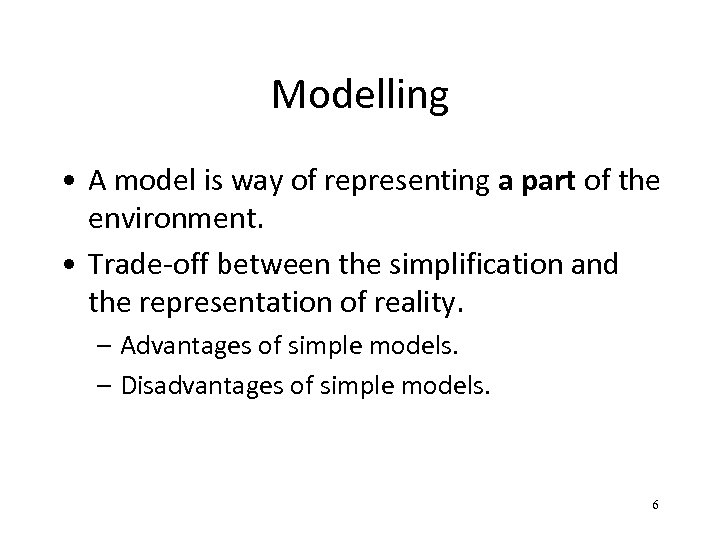 Modelling

• A model is way of representing a part of the environment.

• Trade-off between the simplification and the representation of reality.

– Advantages of simple models.

– Disadvantages of simple models.

6